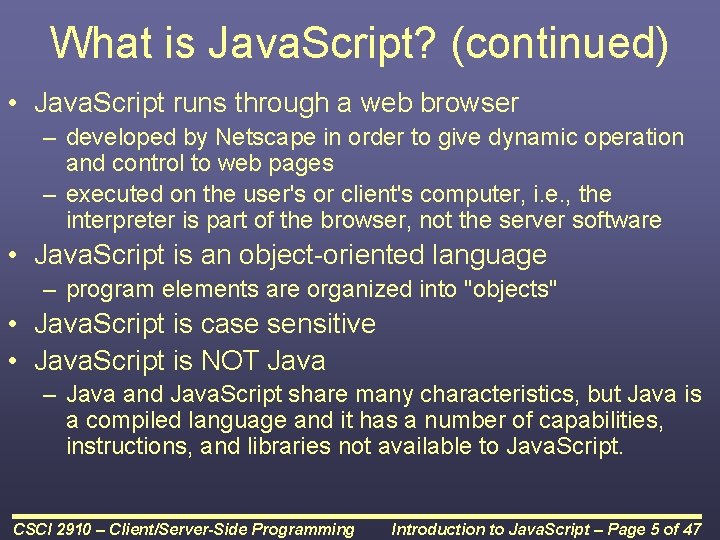 What is JavaScript? (continued)

• JavaScript runs through a web browser
– developed by Netscape in order to give dynamic operation and control to web pages
– executed on the user's or client's computer, i.e., the interpreter is part of the browser, not the server software
• JavaScript is an object-oriented language
– program elements are organized into "objects"
• JavaScript is case sensitive
• JavaScript is NOT Java
– Java and JavaScript share many characteristics, but Java is a compiled language and it has a number of capabilities, instructions, and libraries not available to JavaScript.

CSCI 2910 – Client/Server-Side Programming Introduction to JavaScript – Page 5 of 47